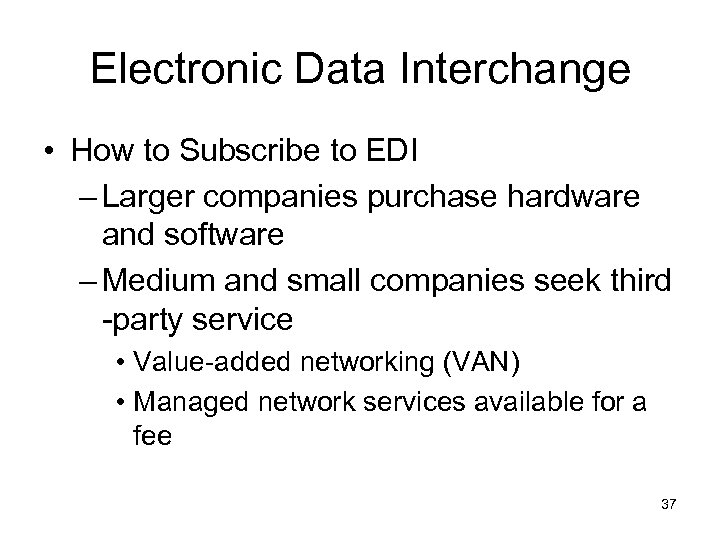 Electronic Data Interchange

• How to Subscribe to EDI
– Larger companies purchase hardware and software
– Medium and small companies seek third -party service
• Value-added networking (VAN)
• Managed network services available for a fee

37